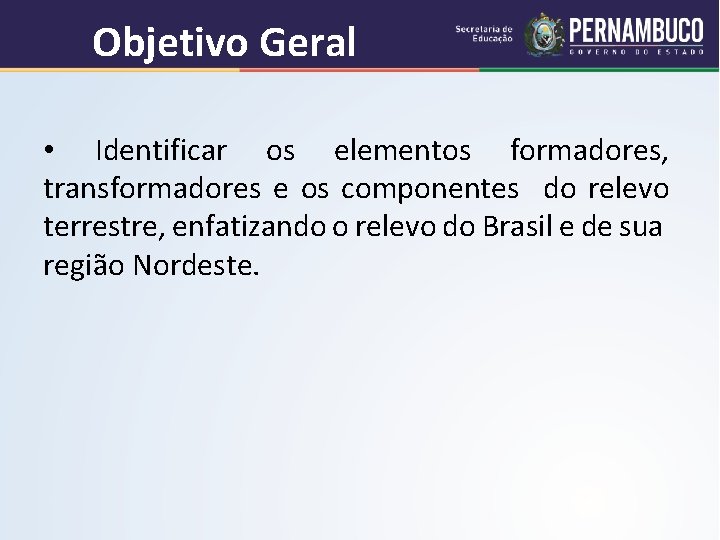 Objetivo Geral

Secretaria de Educação PERNAMBUCO GOVERNO DO ESTADO

• Identificar os elementos formadores, transformadores e os componentes do relevo terrestre, enfatizando o relevo do Brasil e de sua região Nordeste.